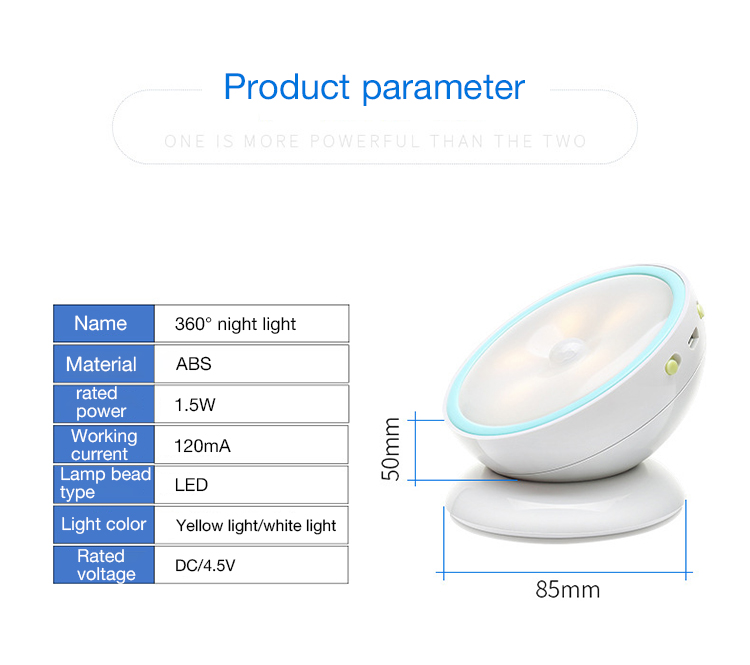 Product parameter

ONE IS MORE POWERFUL THAN THE TWO

| Name | 360° night light |
|---|---|
| Material | ABS |
| rated power | 1.5W |
| Working current | 120mA |
| Lamp bead type | LED |
| Light color | Yellow light/white light |
| Rated voltage | DC/4.5V |

50mm

85mm